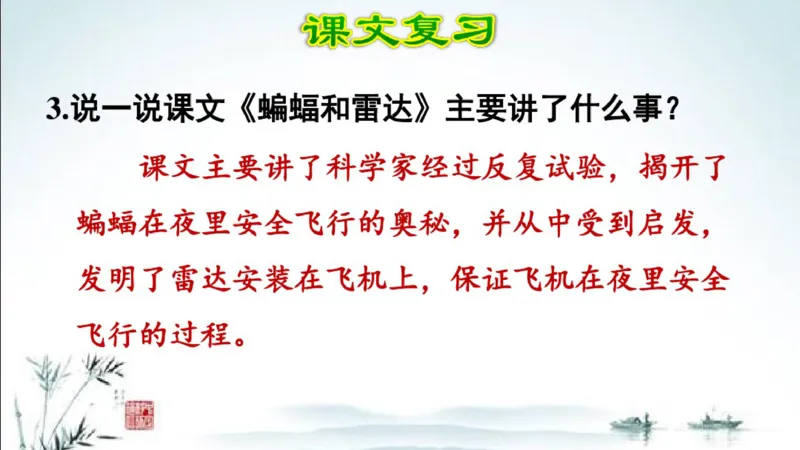 课文复习

3.说一说课文《蝙蝠和雷达》主要讲了什么事？

课文主要讲了科学家经过反复试验，揭开了蝙蝠在夜里安全飞行的奥秘，并从中受到启发，发明了雷达安装在飞机上，保证飞机在夜里安全飞行的过程。